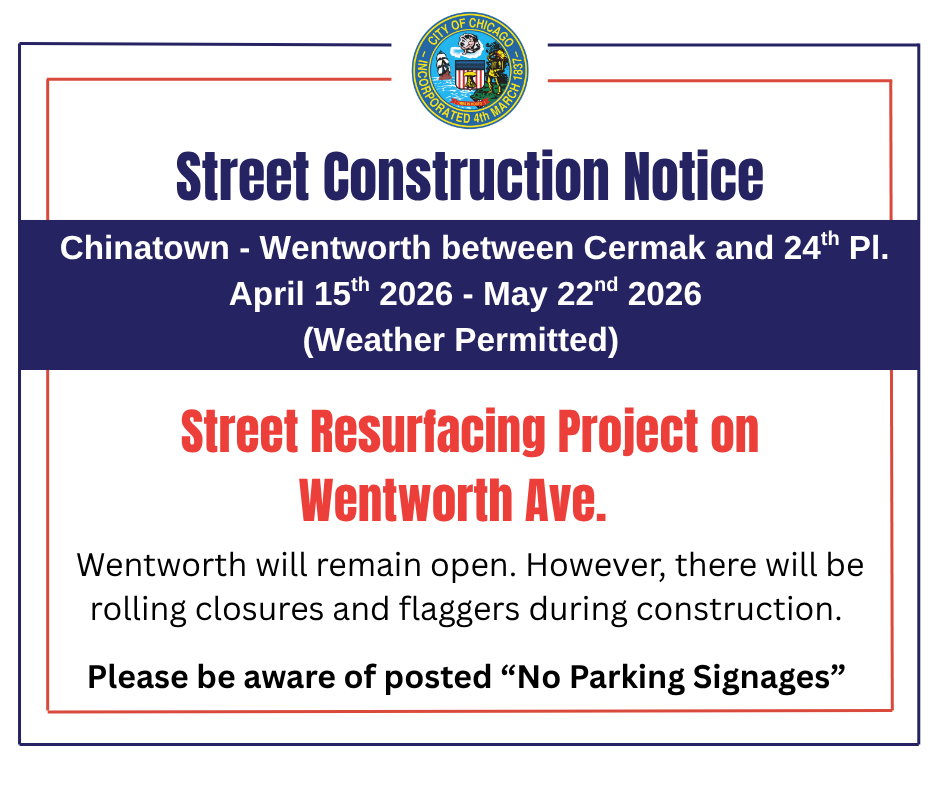 CITY OF CHICAGO
INCORPORATED 4th MARCH 1837

Street Construction Notice

Chinatown - Wentworth between Cermak and 24$^{th}$ Pl.
April 15$^{th}$ 2026 - May 22$^{nd}$ 2026
(Weather Permitted)

Street Resurfacing Project on Wentworth Ave.

Wentworth will remain open. However, there will be rolling closures and flaggers during construction.

Please be aware of posted “No Parking Signages”